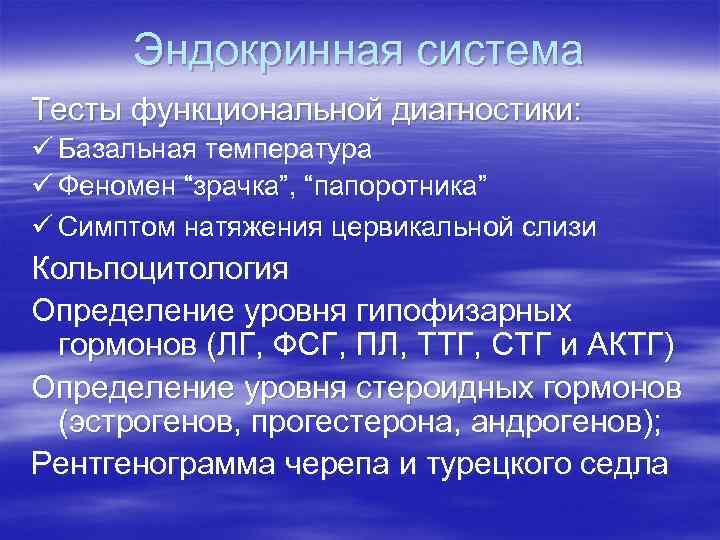 Эндокринная система

Тесты функциональной диагностики:

✓ Базальная температура

✓ Феномен “зрачка”, “папоротника”

✓ Симптом натяжения цервикальной слизи

Кольпоцитология

Определение уровня гипофизарных гормонов (ЛГ, ФСГ, ПЛ, ТТГ, СТГ и АКТГ)

Определение уровня стероидных гормонов (эстрогенов, прогестерона, андрогенов);

Рентгенограмма черепа и турецкого седла